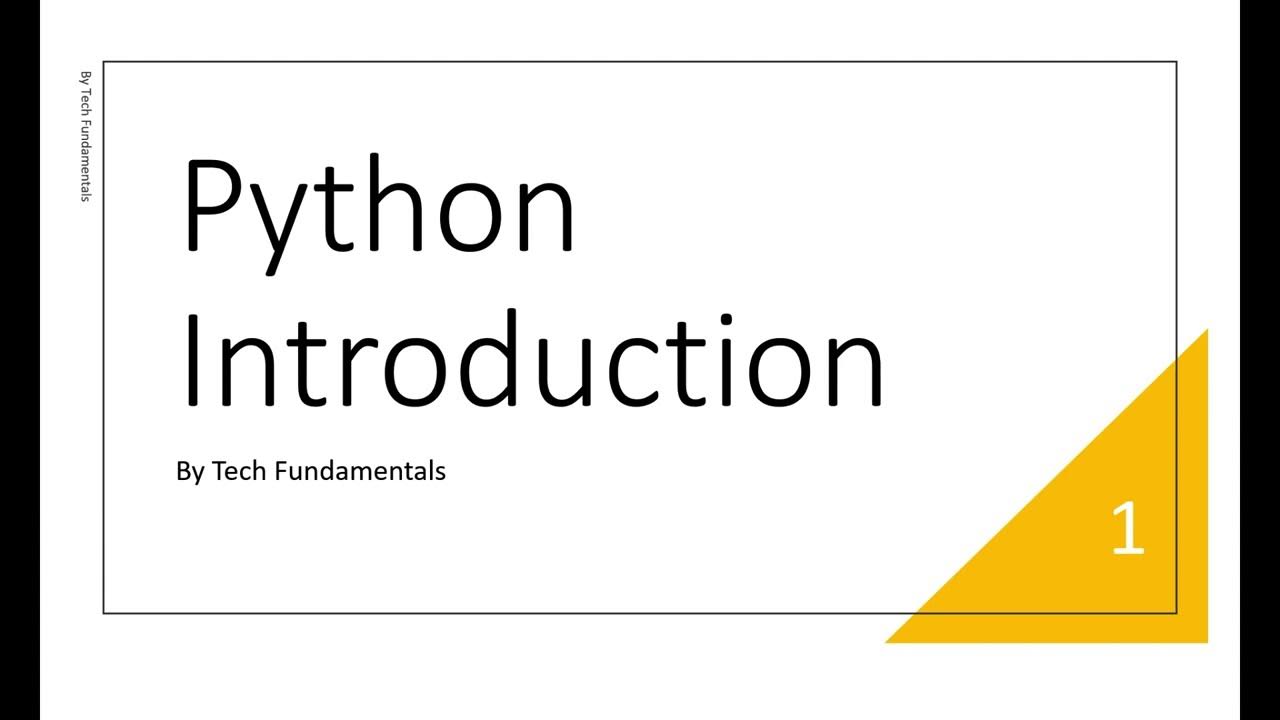 By Tech Fundamentals

Python Introduction

By Tech Fundamentals

1